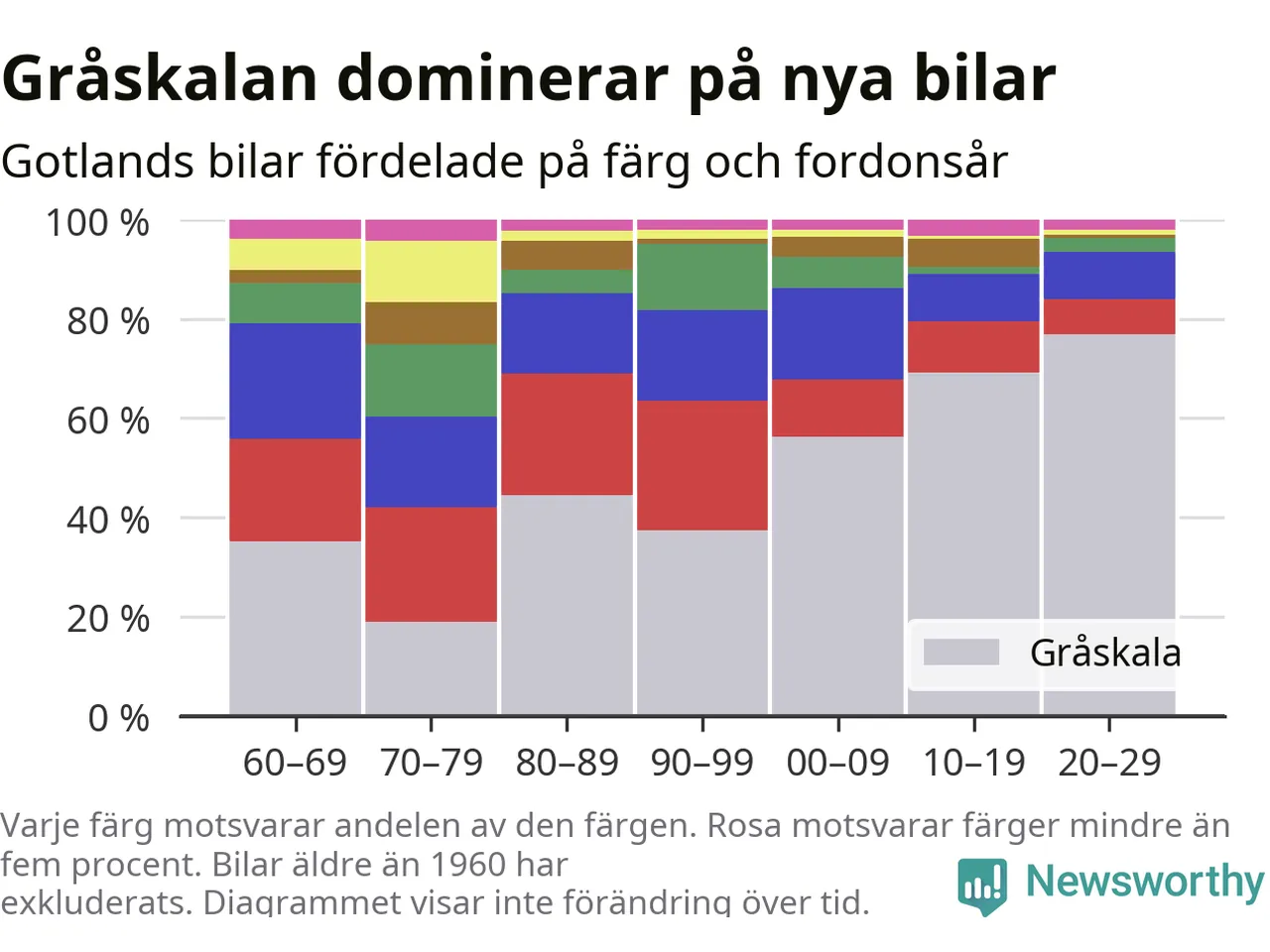 Gråskalan dominerar på nya bilar

Gotlands bilar fördelade på färg och fordonsår

100 %
80 %
60 %
40 %
20 %
0 %

Gråskala

60–69 70–79 80–89 90–99 00–09 10–19 20–29

Varje färg motsvarar andelen av den färgen. Rosa motsvarar färger mindre än fem procent. Bilar äldre än 1960 har exkluderats. Diagrammet visar inte förändring över tid.

Newsworthy